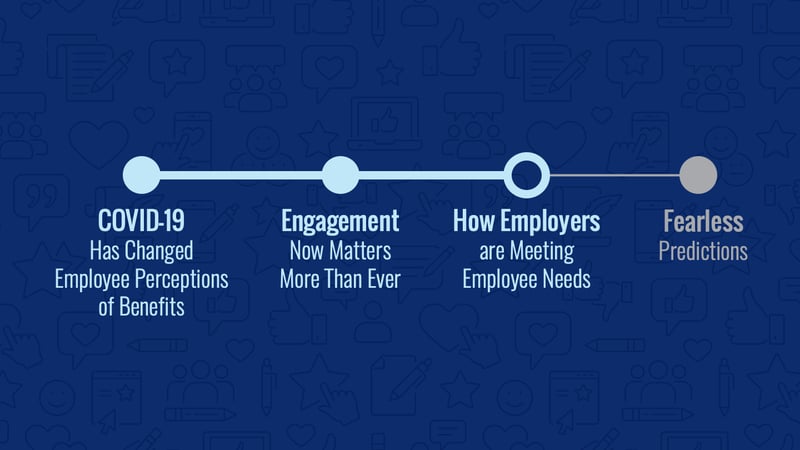 COVID-19
Has Changed Employee Perceptions of Benefits

Engagement
Now Matters More Than Ever

How Employers
are Meeting Employee Needs

Fearless
Predictions